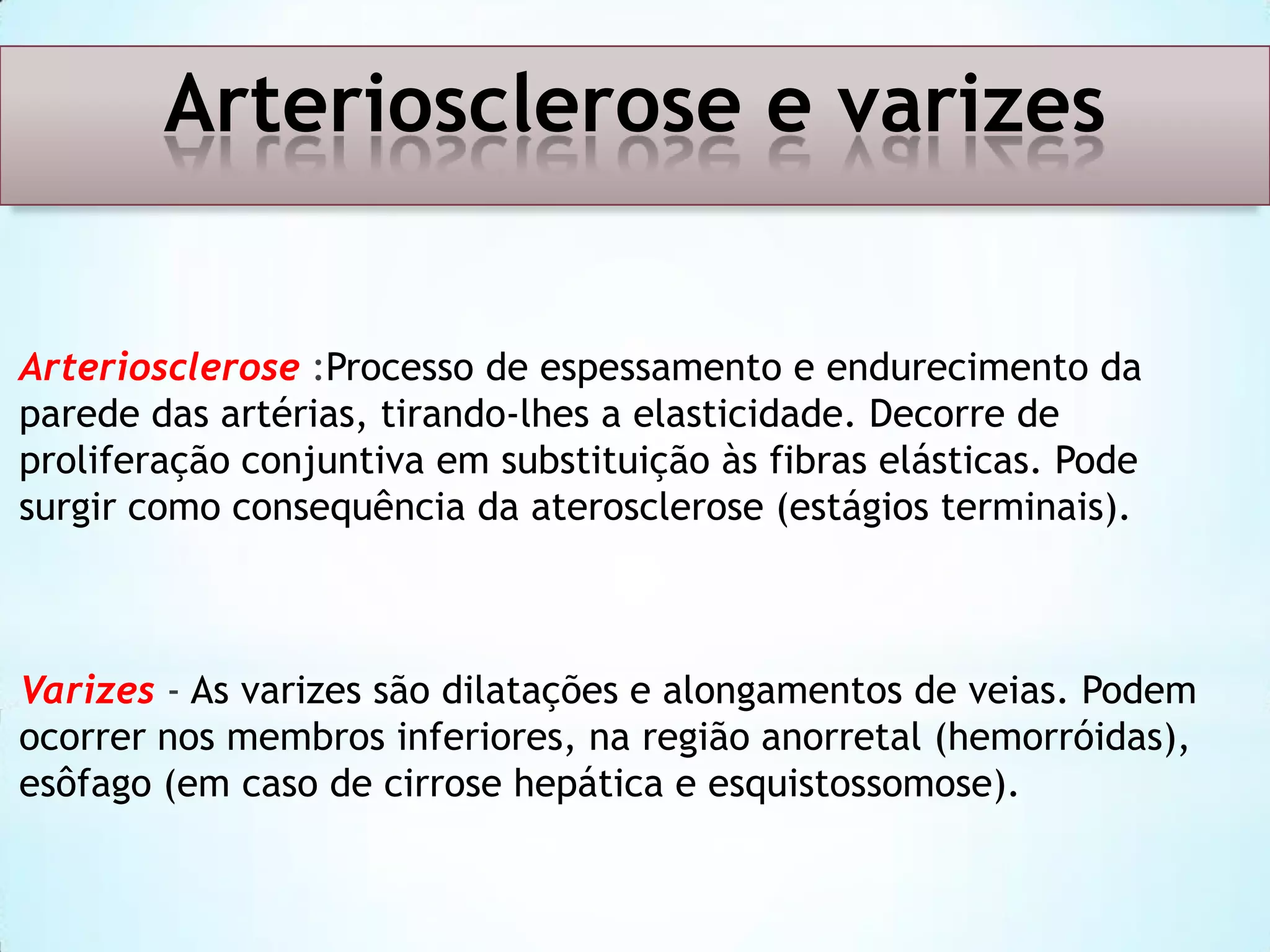 Arteriosclerose e varizes

Arteriosclerose :Processo de espessamento e endurecimento da parede das artérias, tirando-lhes a elasticidade. Decorre de proliferação conjuntiva em substituição às fibras elásticas. Pode surgir como consequência da aterosclerose (estágios terminais).

Varizes - As varizes são dilatações e alongamentos de veias. Podem ocorrer nos membros inferiores, na região anorretal (hemorróidas), esôfago (em caso de cirrose hepática e esquistossomose).